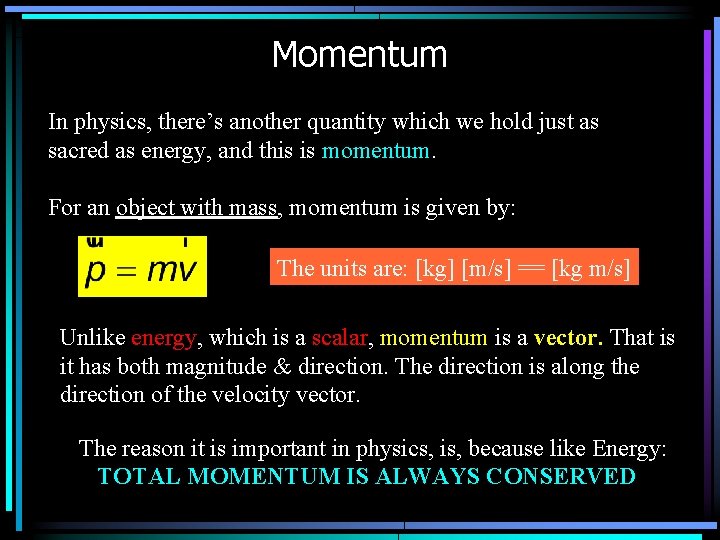 Momentum

In physics, there's another quantity which we hold just as sacred as energy, and this is momentum.

For an object with mass, momentum is given by:

$\vec{p} = m\vec{v}$

The units are: [kg] [m/s] == [kg m/s]

Unlike energy, which is a scalar, momentum is a vector. That is it has both magnitude & direction. The direction is along the direction of the velocity vector.

The reason it is important in physics, is, because like Energy:
TOTAL MOMENTUM IS ALWAYS CONSERVED